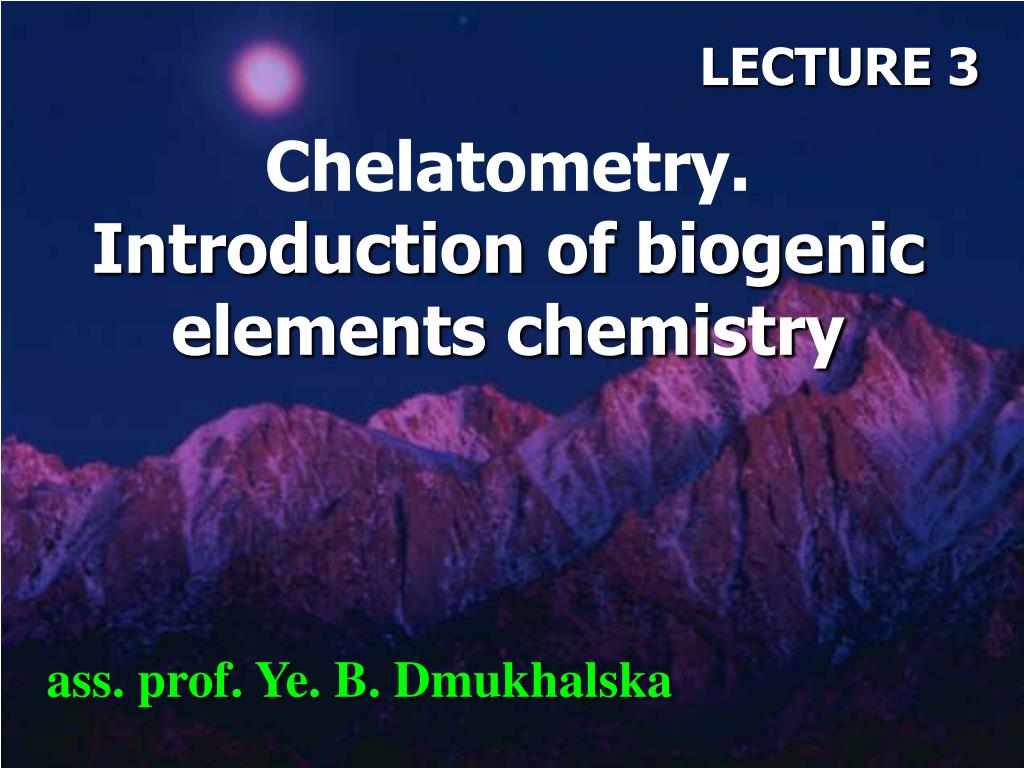 LECTURE 3

Chelatometry. Introduction of biogenic elements chemistry

ass. prof. Ye. B. Dmukhalska